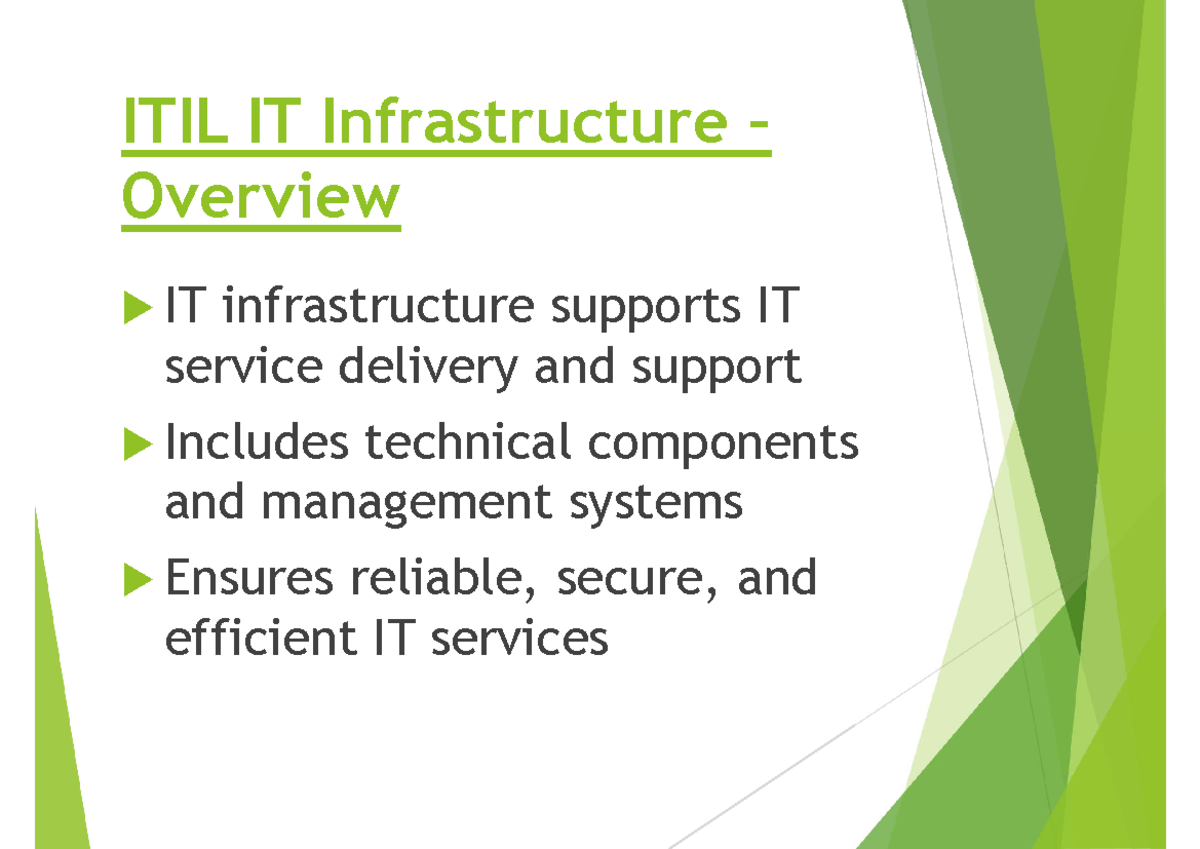 ITIL IT Infrastructure - Overview

IT infrastructure supports IT service delivery and support

Includes technical components and management systems

Ensures reliable, secure, and efficient IT services